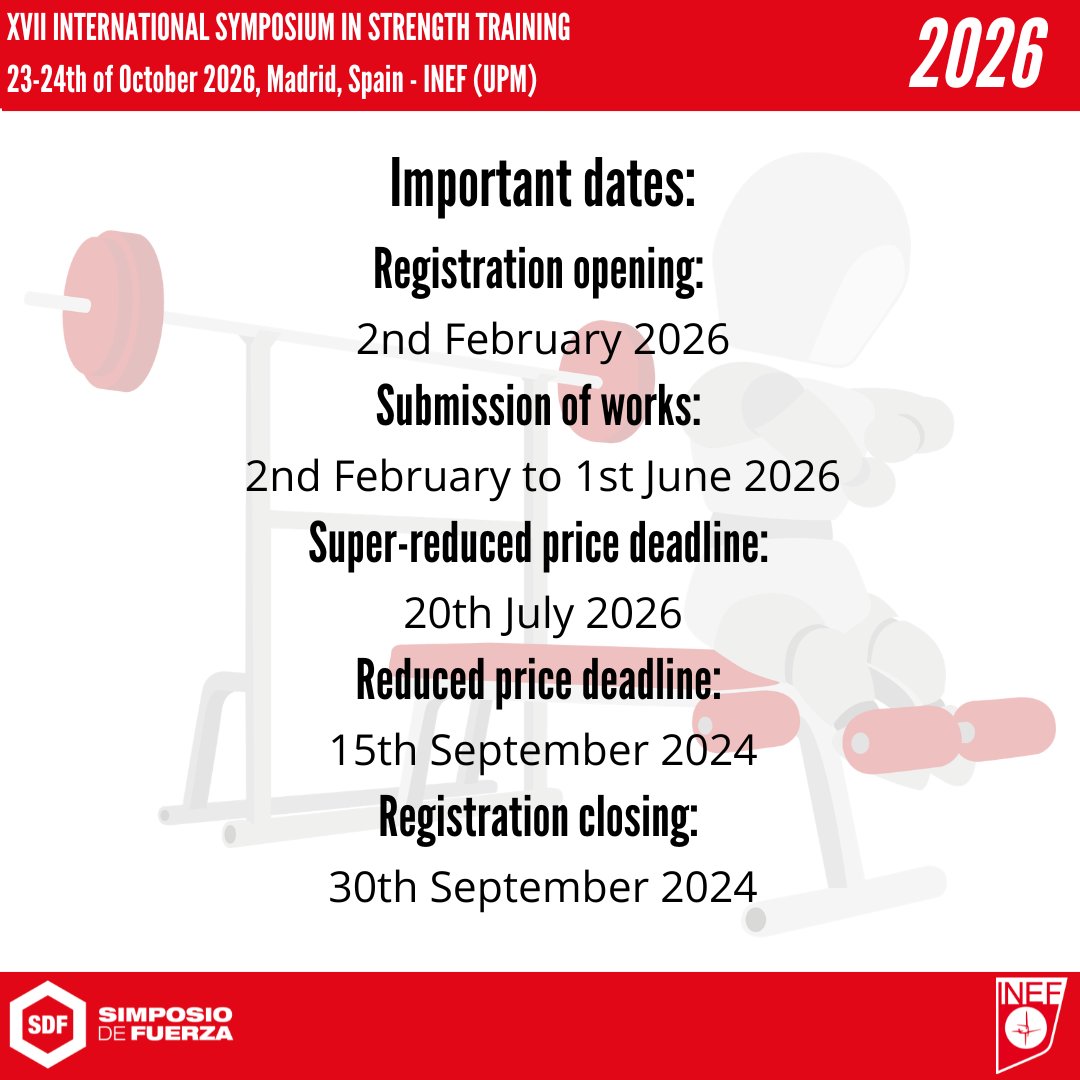 XVII INTERNATIONAL SYMPOSIUM IN STRENGTH TRAINING
23-24th of October 2026, Madrid, Spain - INEF (UPM)

2026

Important dates:

Registration opening:
2nd February 2026

Submission of works:
2nd February to 1st June 2026

Super-reduced price deadline:
20th July 2026

Reduced price deadline:
15th September 2024

Registration closing:
30th September 2024

SDF SIMPOSIO DE FUERZA

INEF